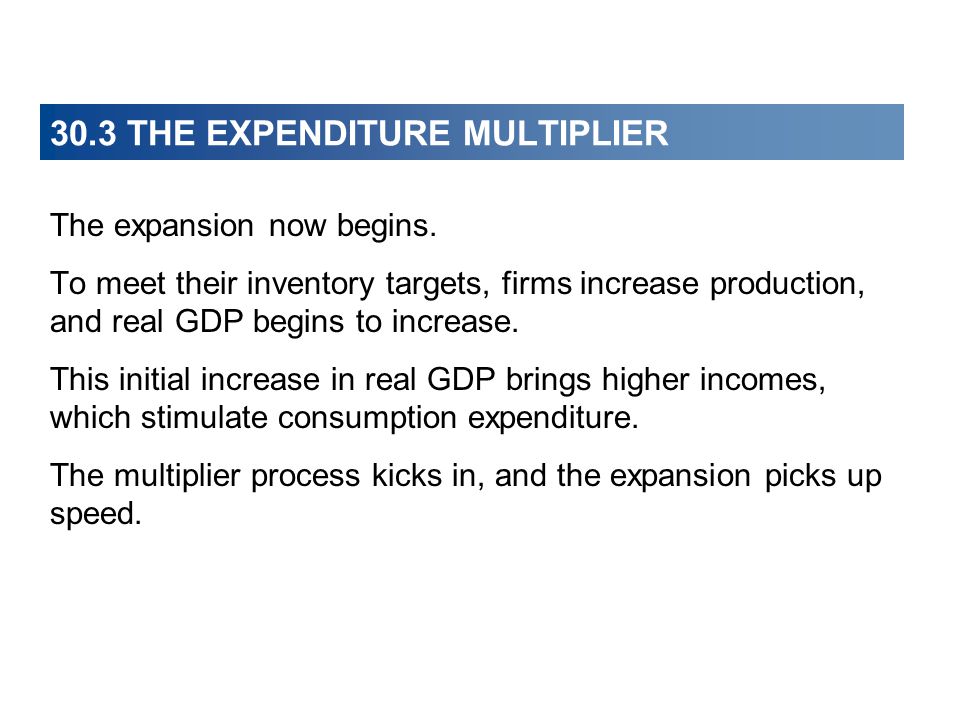 30.3 THE EXPENDITURE MULTIPLIER

The expansion now begins.

To meet their inventory targets, firms increase production, and real GDP begins to increase.

This initial increase in real GDP brings higher incomes, which stimulate consumption expenditure.

The multiplier process kicks in, and the expansion picks up speed.